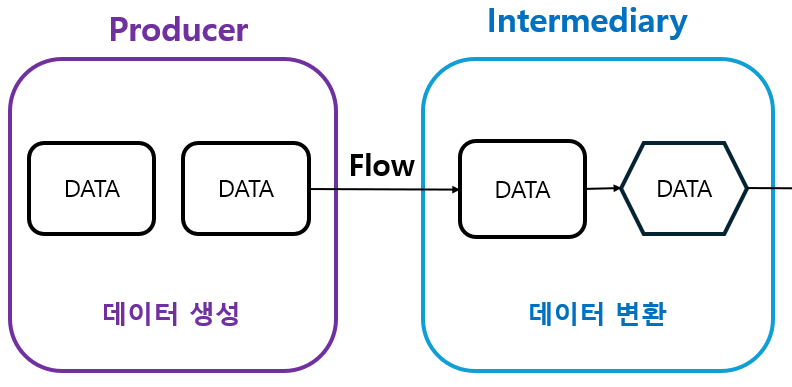 Producer

DATA

DATA

데이터 생성

Flow

Intermediary

DATA

DATA

데이터 변환